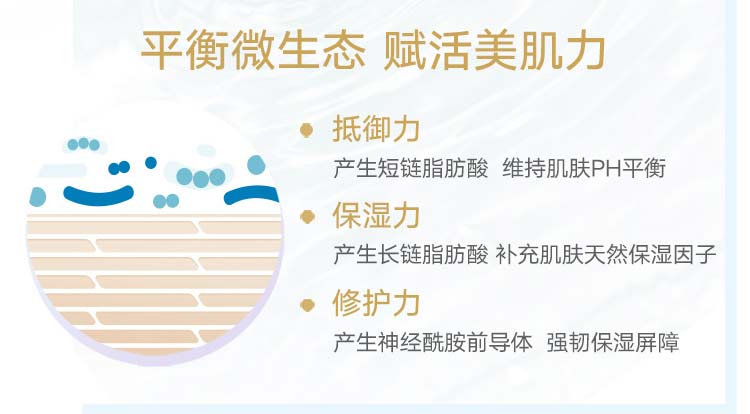 平衡微生态 赋活美肌力

抵御力
产生短链脂肪酸 维持肌肤PH平衡

保湿力
产生长链脂肪酸 补充肌肤天然保湿因子

修护力
产生神经酰胺前导体 强韧保湿屏障